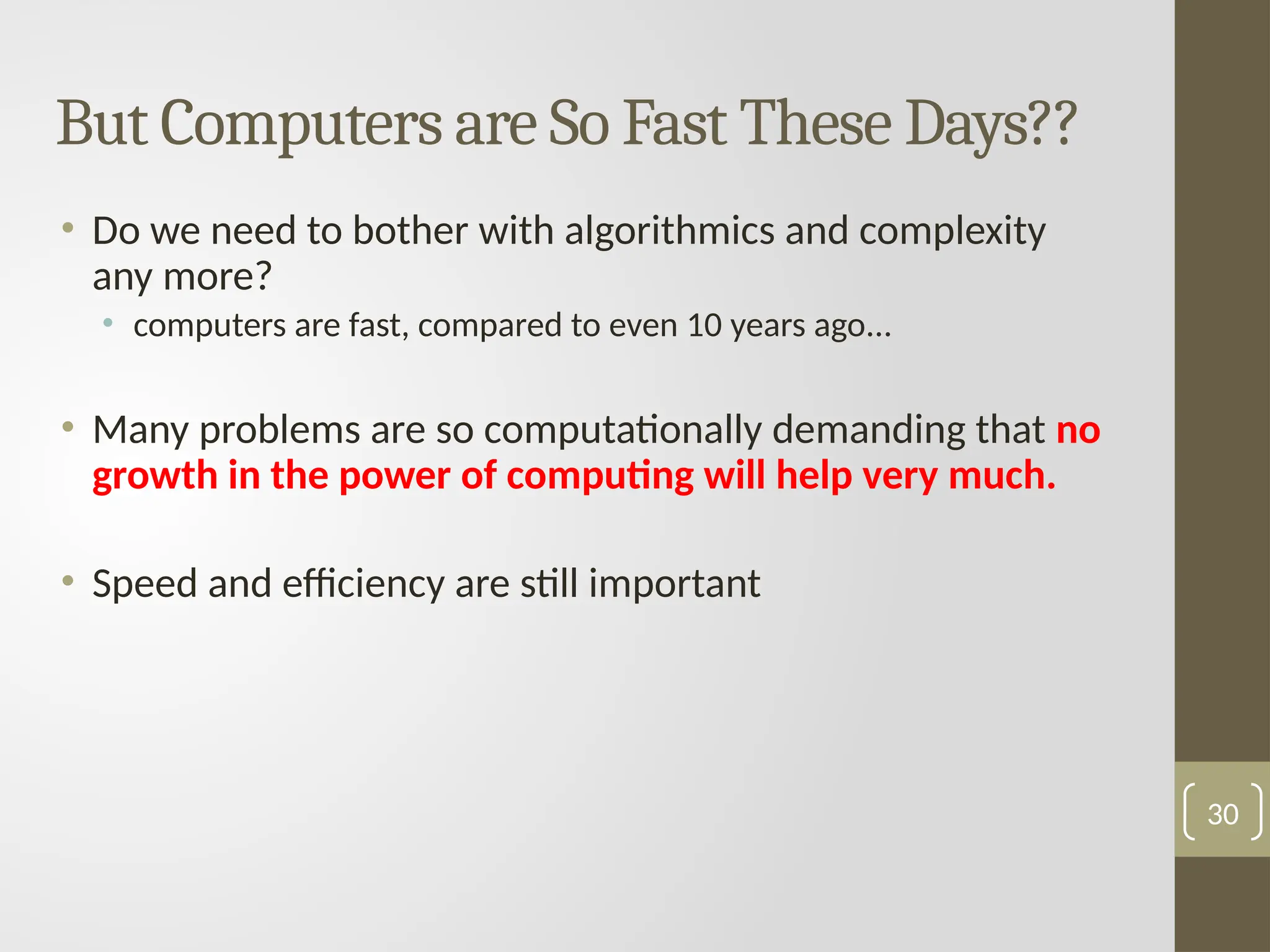 But Computers are So Fast These Days??

• Do we need to bother with algorithmics and complexity any more?
  • computers are fast, compared to even 10 years ago…

• Many problems are so computationally demanding that no growth in the power of computing will help very much.

• Speed and efficiency are still important

30